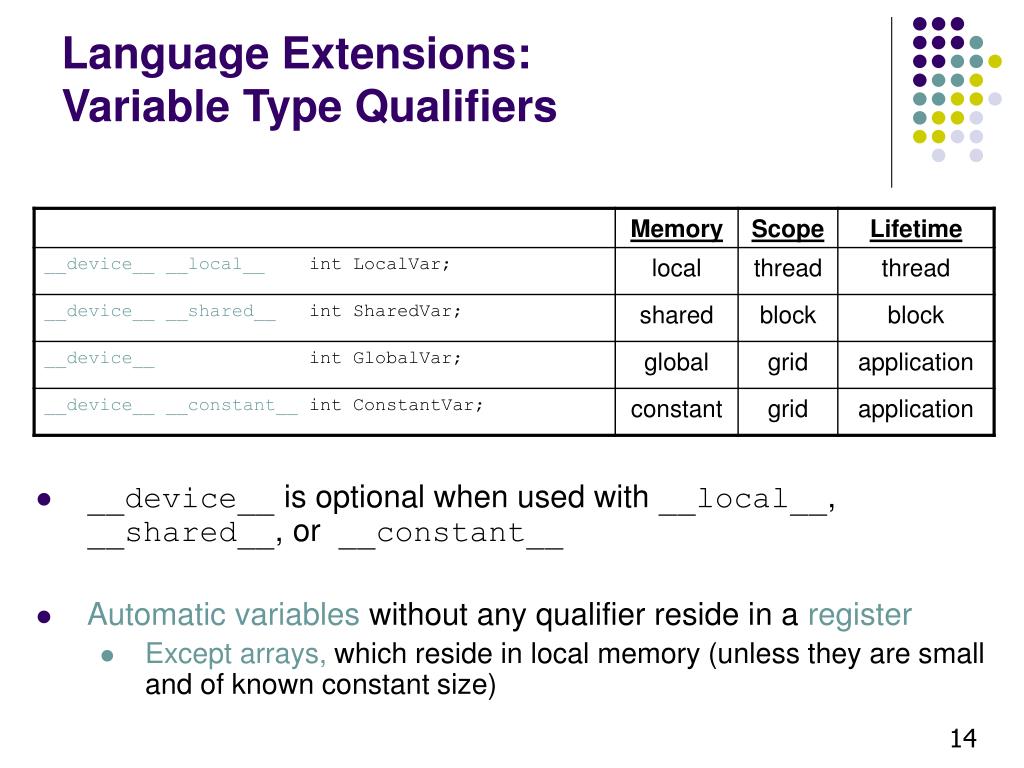 Language Extensions:
Variable Type Qualifiers

| | Memory | Scope | Lifetime |
|---|---|---|---|
| \_\_device\_\_ \_\_local\_\_ int LocalVar; | local | thread | thread |
| \_\_device\_\_ \_\_shared\_\_ int SharedVar; | shared | block | block |
| \_\_device\_\_ int GlobalVar; | global | grid | application |
| \_\_device\_\_ \_\_constant\_\_ int ConstantVar; | constant | grid | application |

- \_\_device\_\_ is optional when used with \_\_local\_\_, \_\_shared\_\_, or \_\_constant\_\_

- Automatic variables without any qualifier reside in a register
  - Except arrays, which reside in local memory (unless they are small and of known constant size)

14